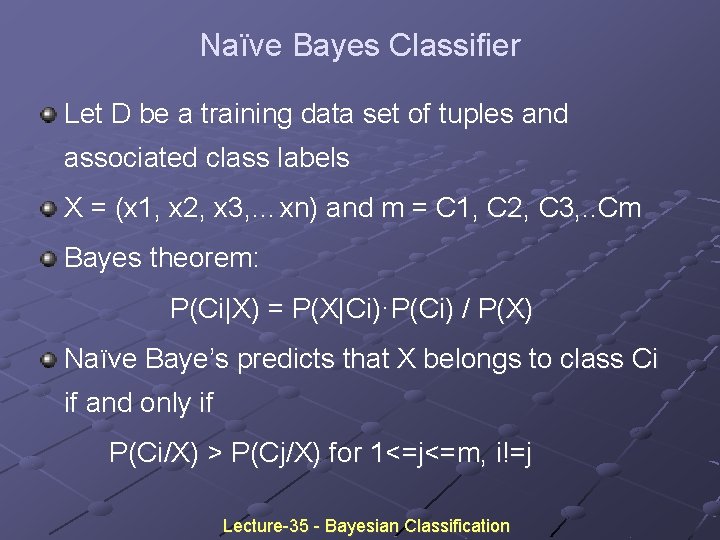 Naïve Bayes Classifier

Let D be a training data set of tuples and associated class labels

X = (x1, x2, x3,…xn) and m = C1, C2, C3,..Cm

Bayes theorem:

P(Ci|X) = P(X|Ci)·P(Ci) / P(X)

Naïve Baye's predicts that X belongs to class Ci if and only if

P(Ci/X) > P(Cj/X) for 1<=j<=m, i!=j

Lecture-35 - Bayesian Classification